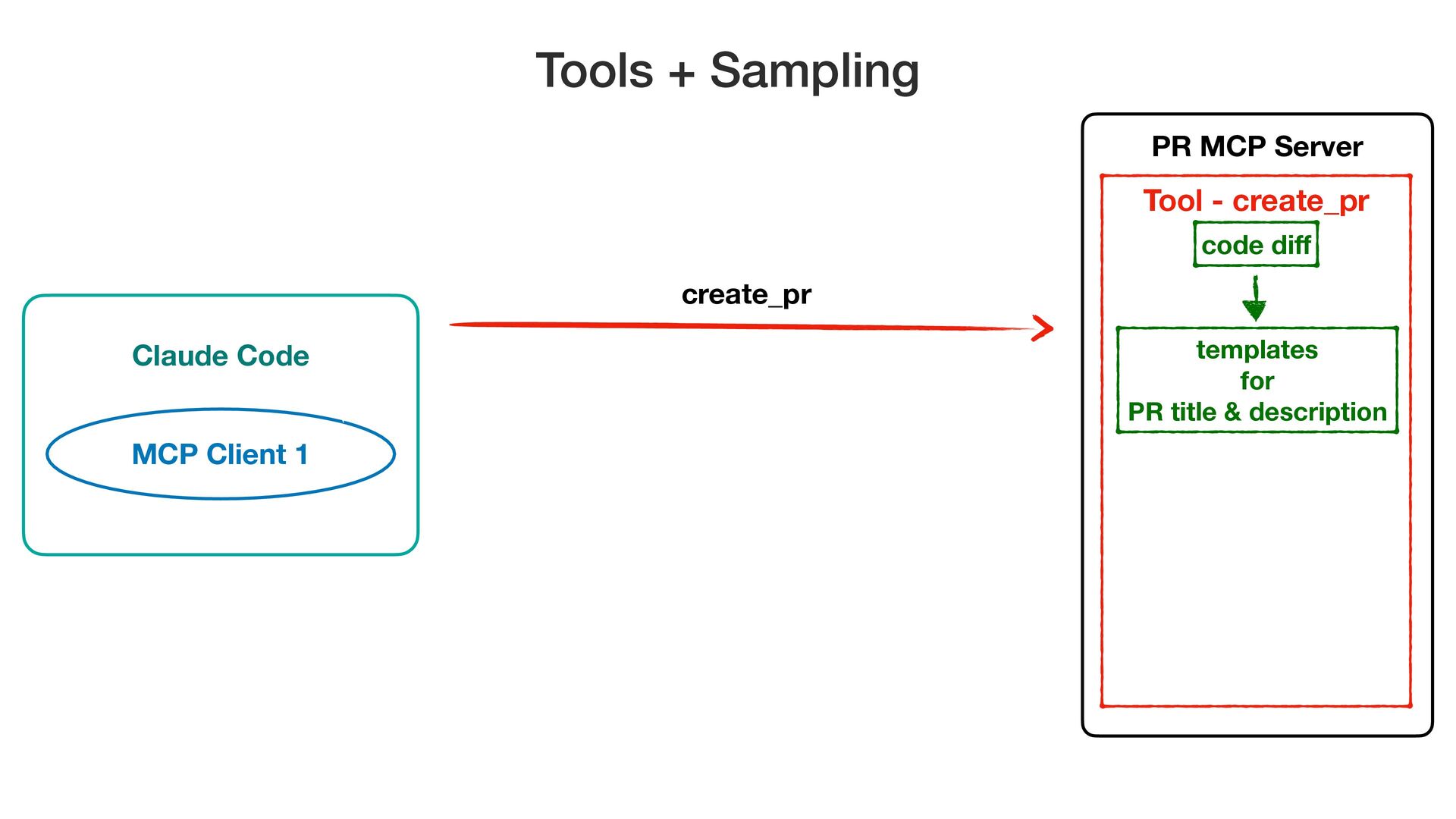 Tools + Sampling

Claude Code

MCP Client 1

create_pr

PR MCP Server

Tool - create_pr

code diff

templates
for
PR title & description